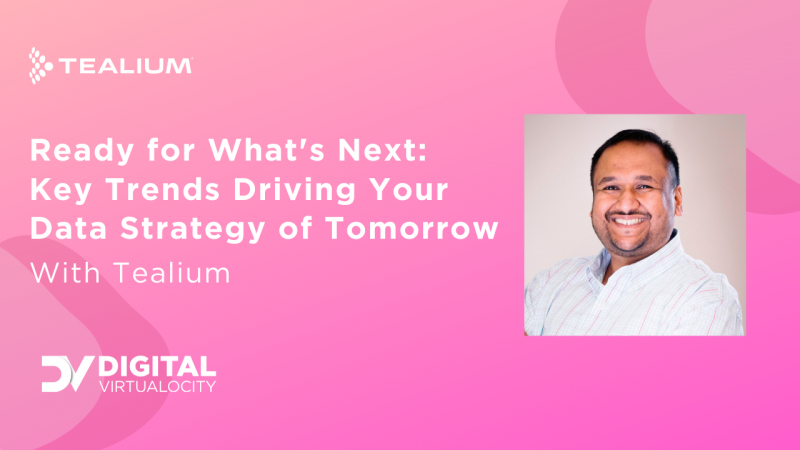 TEALIUM

Ready for What's Next: Key Trends Driving Your Data Strategy of Tomorrow

With Tealium

DV DIGITAL VIRTUALOCITY